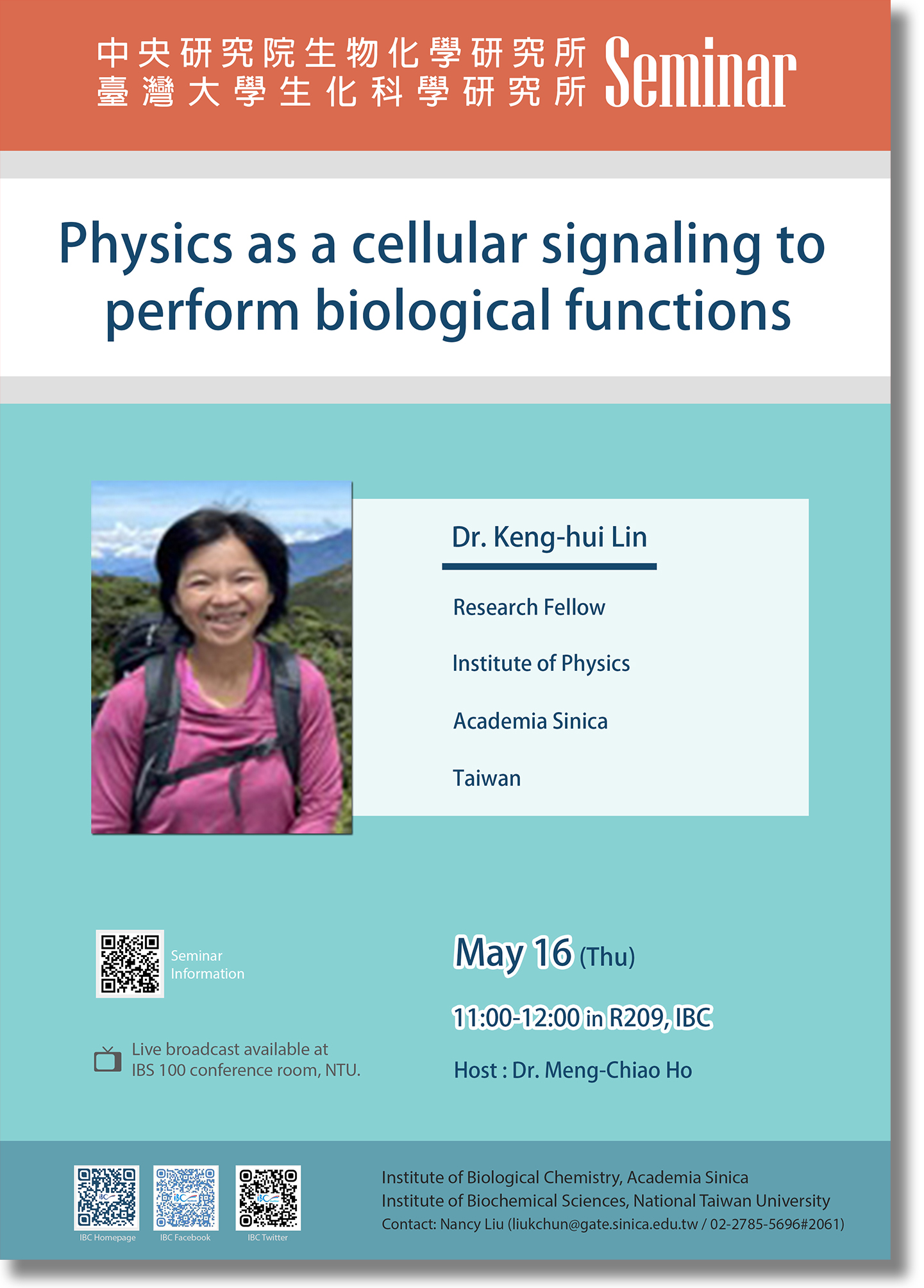 中央研究院生物化學研究所
臺灣大學生化科學研究所 Seminar

Physics as a cellular signaling to perform biological functions

Dr. Keng-hui Lin

Research Fellow

Institute of Physics

Academia Sinica

Taiwan

Seminar Information

Live broadcast available at IBS 100 conference room, NTU.

May 16 (Thu)

11:00-12:00 in R209, IBC

Host : Dr. Meng-Chiao Ho

IBC Homepage IBC Facebook IBC Twitter

Institute of Biological Chemistry, Academia Sinica
Institute of Biochemical Sciences, National Taiwan University
Contact: Nancy Liu (liukchun@gate.sinica.edu.tw / 02-2785-5696#2061)